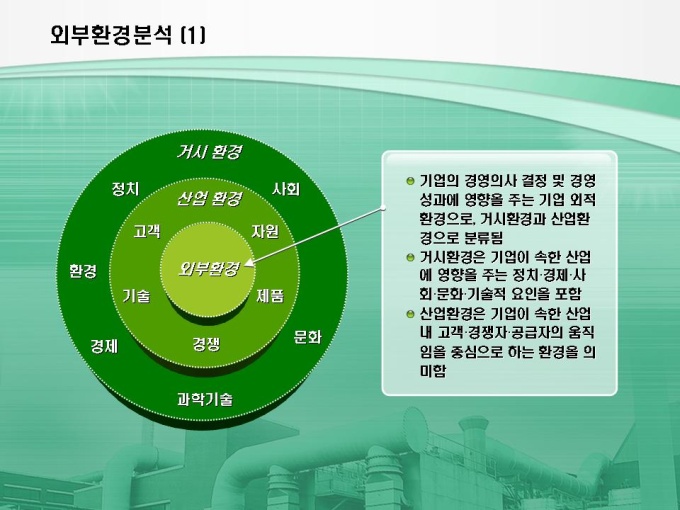 외부환경분석 (1)

거시 환경

정치

사회

산업 환경

고객

자원

환경

외부환경

기술

제품

경제

경쟁

문화

과학기술

기업의 경영의사 결정 및 경영 성과에 영향을 주는 기업 외적 환경으로, 거시환경과 산업환경으로 분류됨

거시환경은 기업이 속한 산업에 영향을 주는 정치·경제·사회·문화·기술적 요인을 포함

산업환경은 기업이 속한 산업 내 고객·경쟁자·공급자의 움직임을 중심으로 하는 환경을 의미함